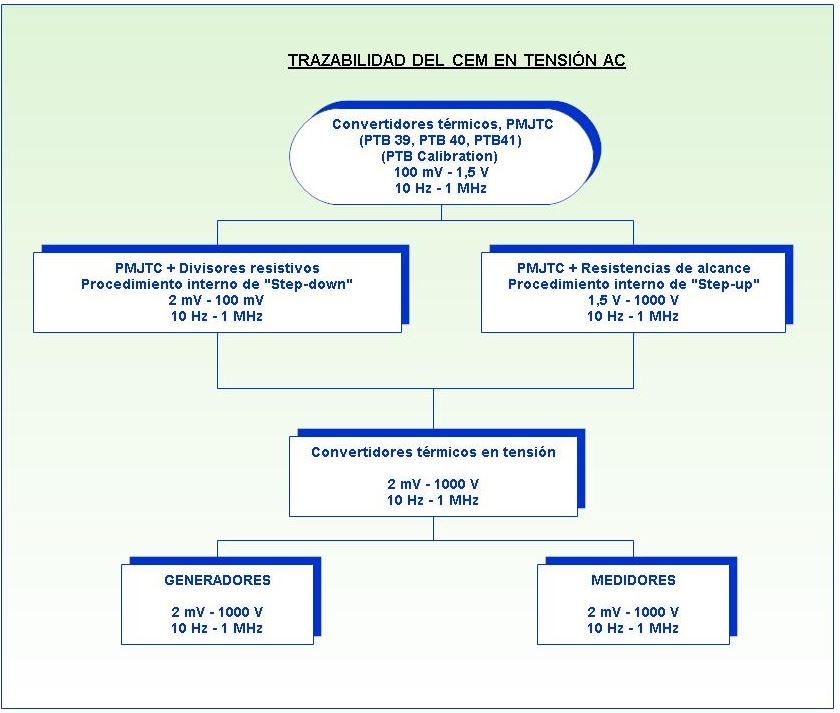 TRAZABILIDAD DEL CEM EN TENSIÓN AC

Convertidores térmicos, PMJTC
(PTB 39, PTB 40, PTB41)
(PTB Calibration)
100 mV - 1,5 V
10 Hz - 1 MHz

PMJTC + Divisores resistivos
Procedimiento interno de "Step-down"
2 mV - 100 mV
10 Hz - 1 MHz

PMJTC + Resistencias de alcance
Procedimiento interno de "Step-up"
1,5 V - 1000 V
10 Hz - 1 MHz

Convertidores térmicos en tensión

2 mV - 1000 V
10 Hz - 1 MHz

GENERADORES

2 mV - 1000 V
10 Hz - 1 MHz

MEDIDORES

2 mV - 1000 V
10 Hz - 1 MHz